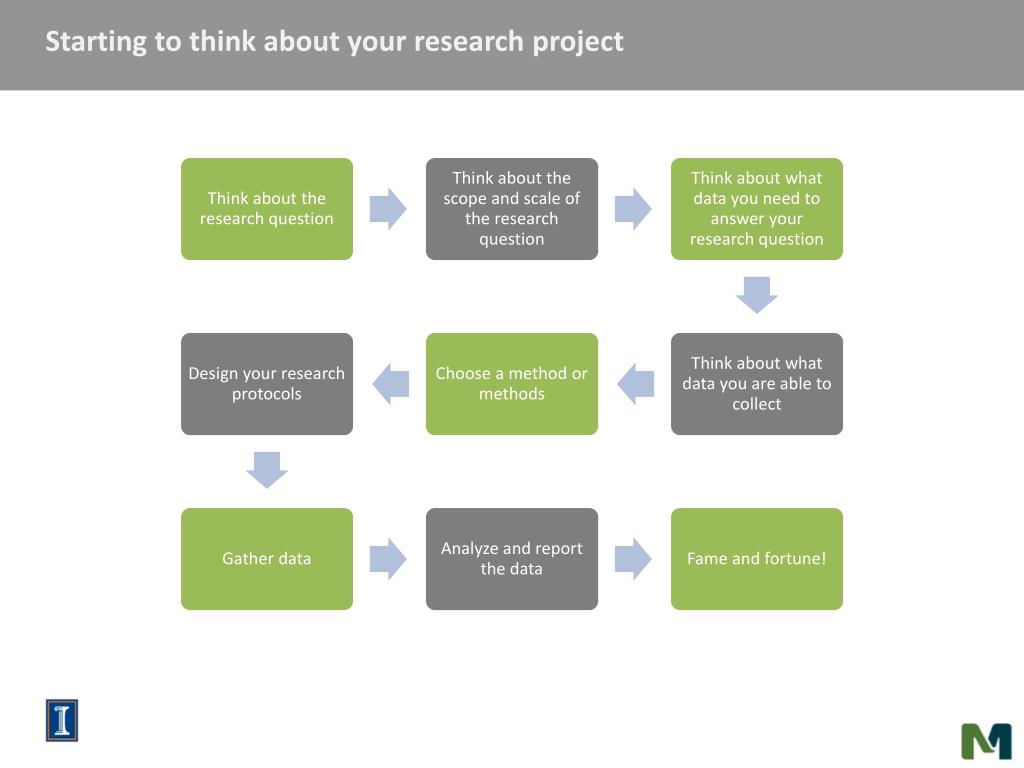 Starting to think about your research project

Think about the research question

Think about the scope and scale of the research question

Think about what data you need to answer your research question

Think about what data you are able to collect

Choose a method or methods

Design your research protocols

Gather data

Analyze and report the data

Fame and fortune!

I

M